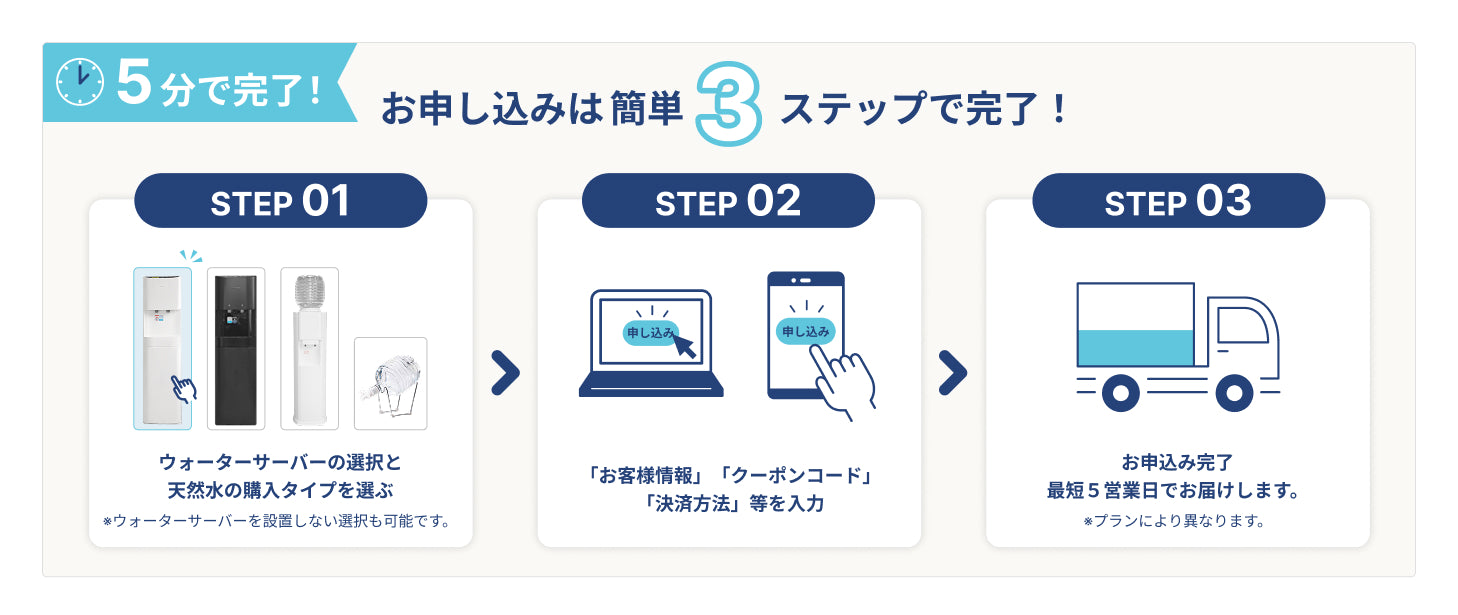 5分で完了！

お申し込みは簡単 3 ステップで完了！

STEP 01

ウォーターサーバーの選択と
天然水の購入タイプを選ぶ
※ウォーターサーバーを設置しない選択も可能です。

STEP 02

申し込み

申し込み

「お客様情報」「クーポンコード」
「決済方法」等を入力

STEP 03

お申込み完了
最短５営業日でお届けします。
※プランにより異なります。